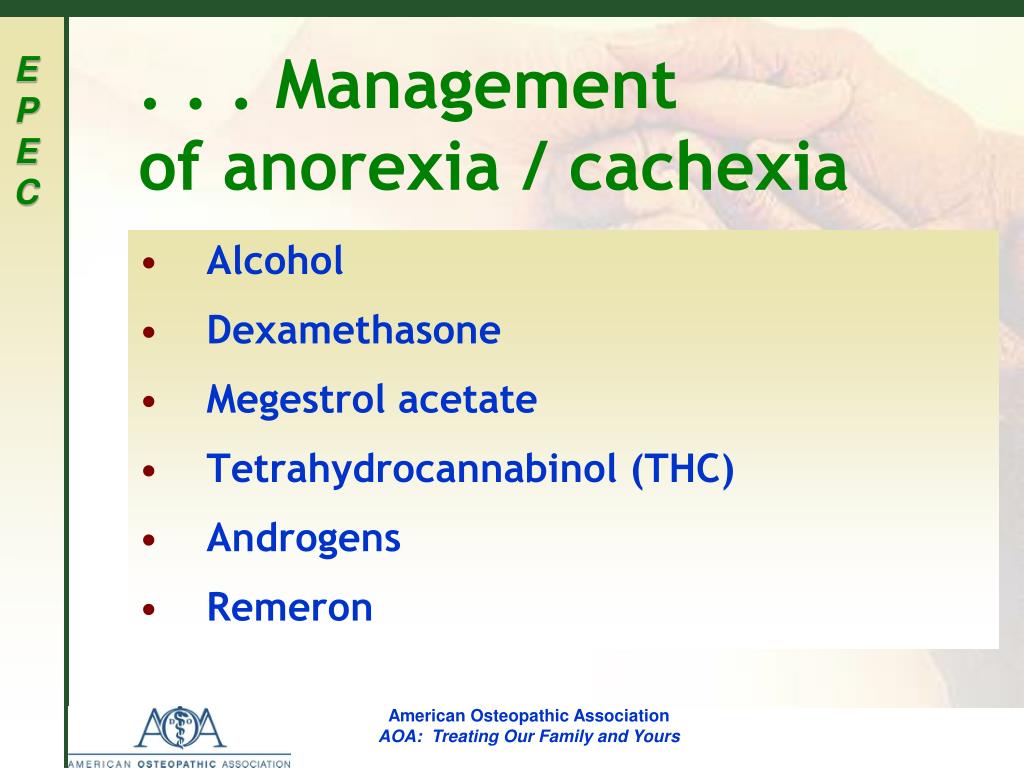 E
P
E
C

. . . Management
of anorexia / cachexia

• Alcohol
• Dexamethasone
• Megestrol acetate
• Tetrahydrocannabinol (THC)
• Androgens
• Remeron

AOA
AMERICAN OSTEOPATHIC ASSOCIATION

American Osteopathic Association
AOA: Treating Our Family and Yours